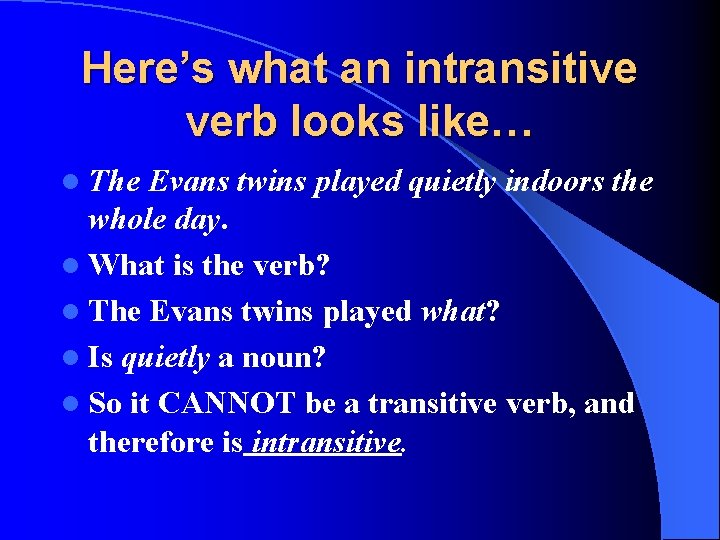 Here's what an intransitive verb looks like…

The Evans twins played quietly indoors the whole day.

What is the verb?

The Evans twins played what?

Is quietly a noun?

So it CANNOT be a transitive verb, and therefore is intransitive.